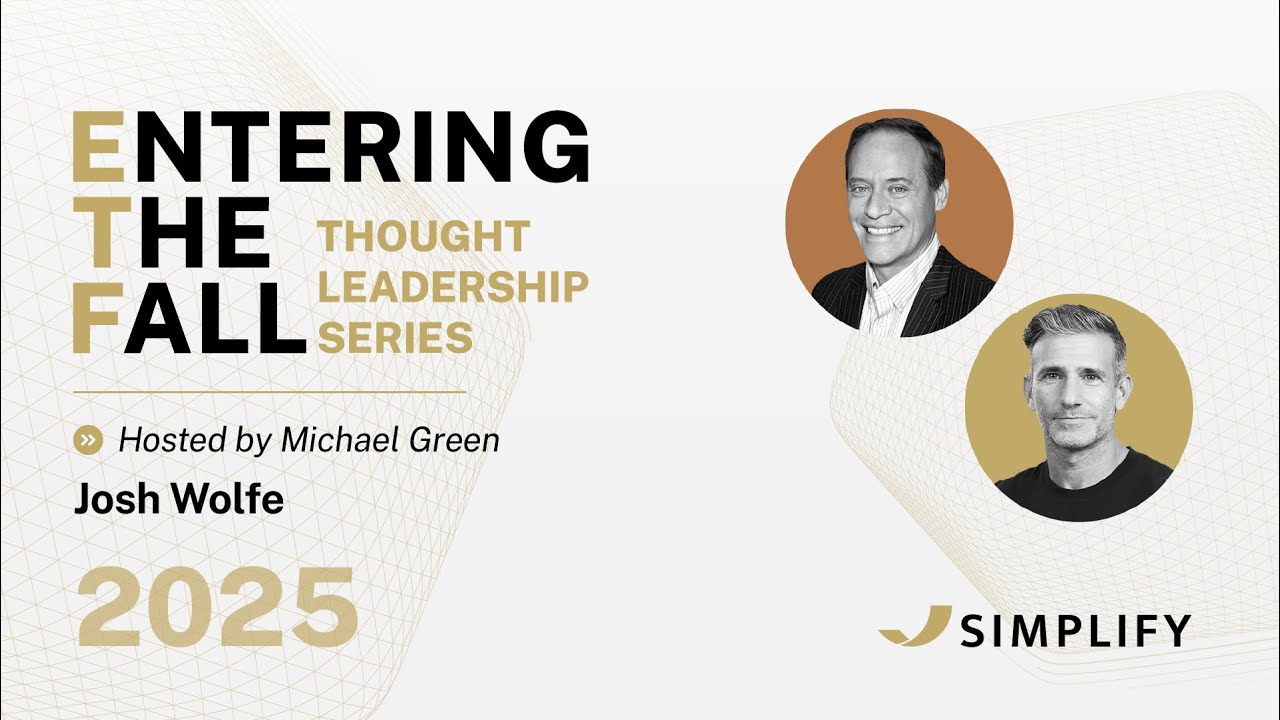 ENTERING
THE
FALL

THOUGHT
LEADERSHIP
SERIES

Hosted by Michael Green

Josh Wolfe

2025

SIMPLIFY